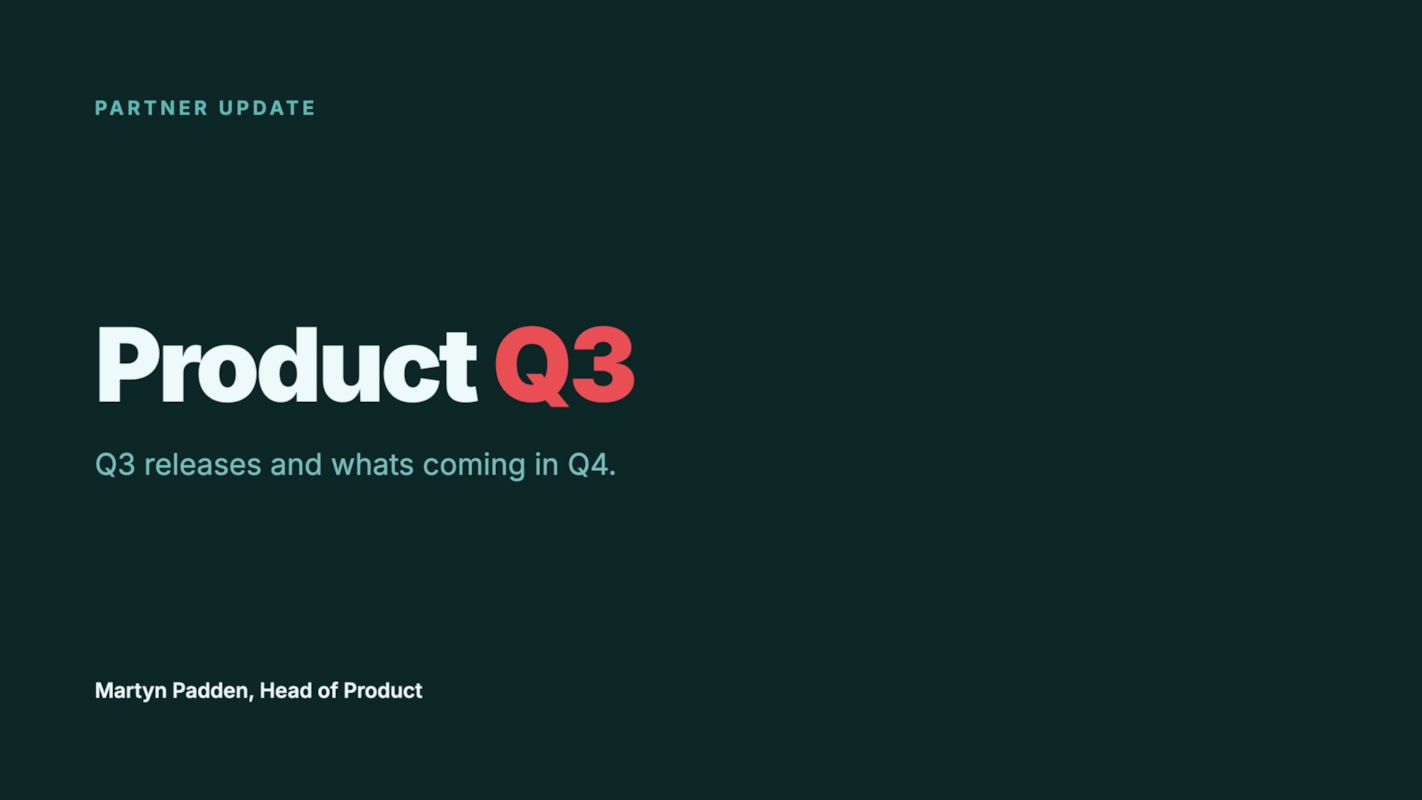 PARTNER UPDATE

Product Q3

Q3 releases and whats coming in Q4.

Martyn Padden, Head of Product